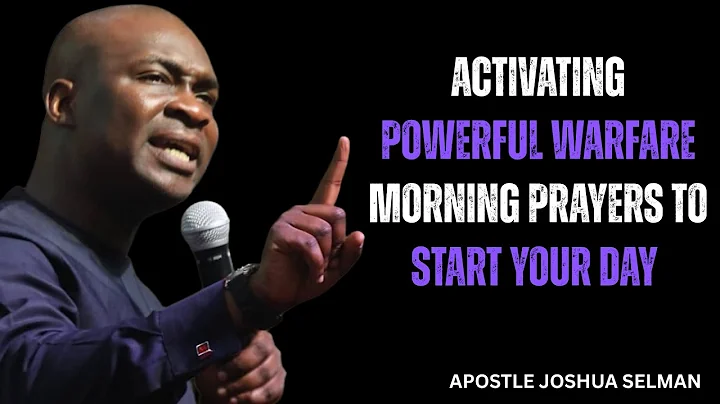 ACTIVATING
POWERFUL WARFARE
MORNING PRAYERS TO
START YOUR DAY

APOSTLE JOSHUA SELMAN